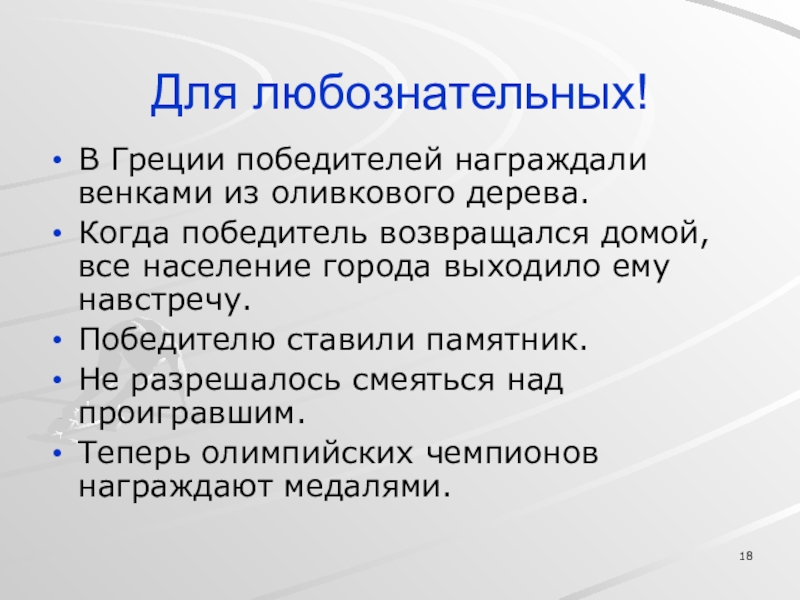 Для любознательных!

• В Греции победителей награждали венками из оливкового дерева.
• Когда победитель возвращался домой, все население города выходило ему навстречу.
• Победителю ставили памятник.
• Не разрешалось смеяться над проигравшим.
• Теперь олимпийских чемпионов награждают медалями.

18